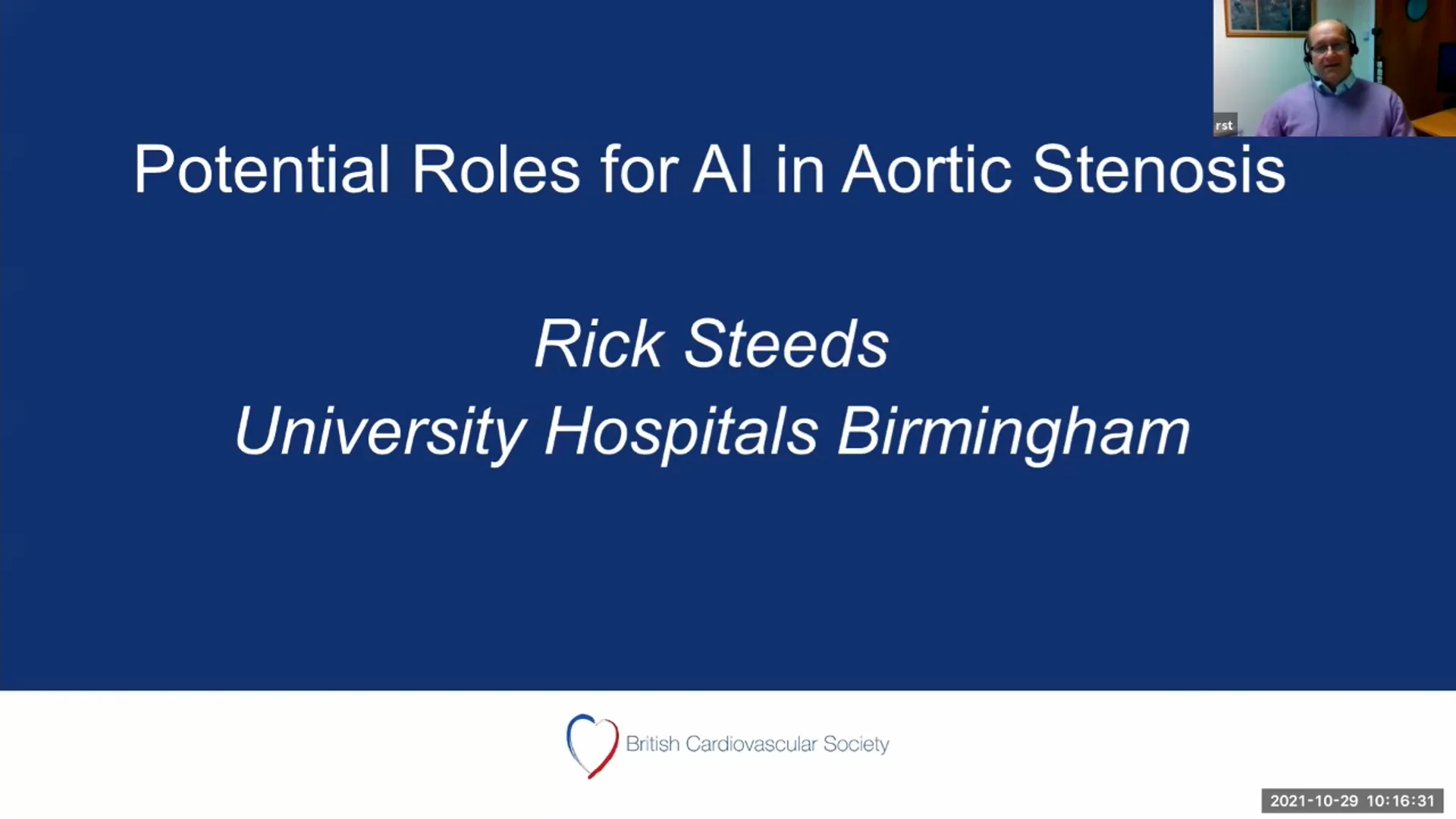 rst

Potential Roles for AI in Aortic Stenosis

Rick Steeds
University Hospitals Birmingham

British Cardiovascular Society

2021-10-29 10:16:31